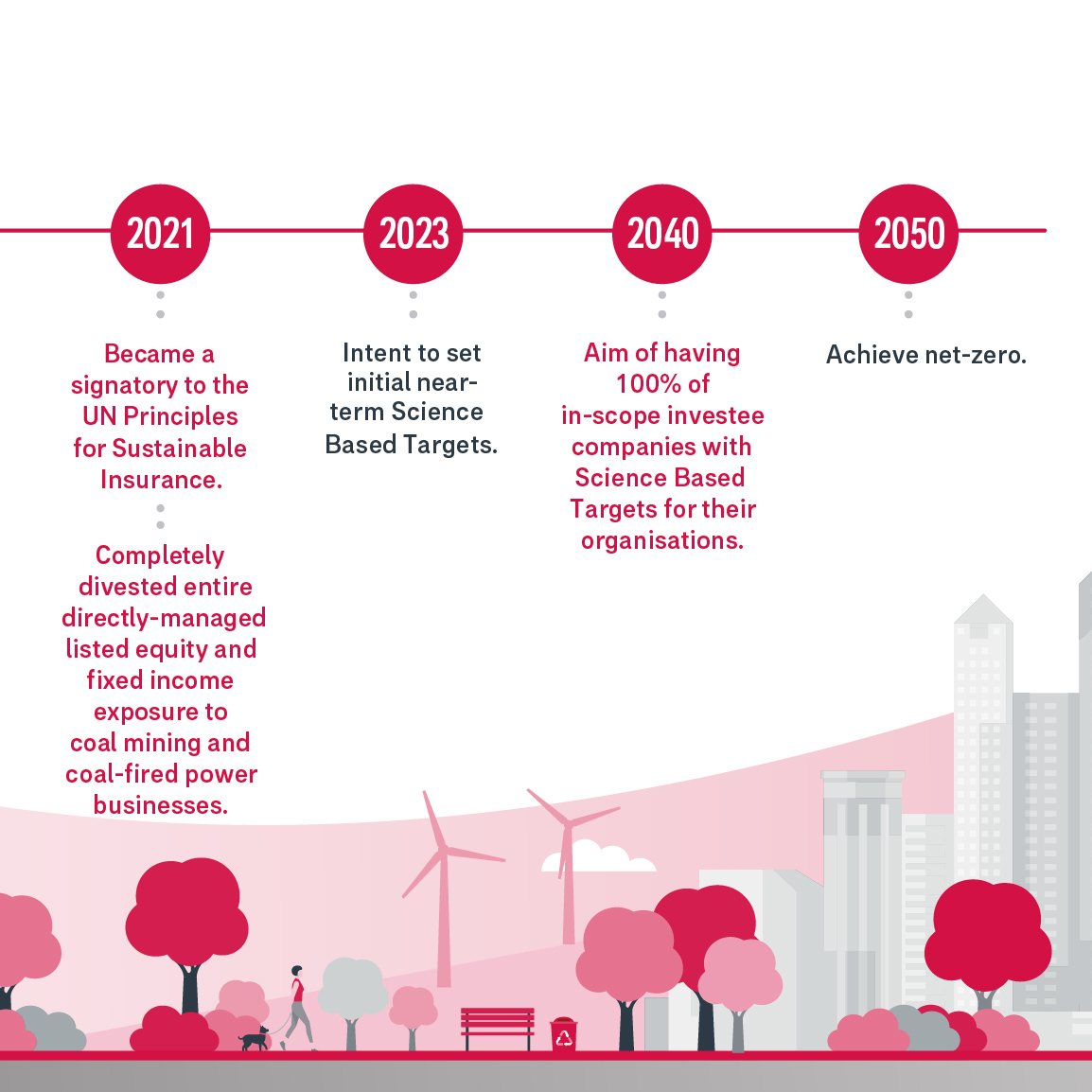 2021

Became a signatory to the UN Principles for Sustainable Insurance.

Completely divested entire directly-managed listed equity and fixed income exposure to coal mining and coal-fired power businesses.

2023

Intent to set initial near-term Science Based Targets.

2040

Aim of having 100% of in-scope investee companies with Science Based Targets for their organisations.

2050

Achieve net-zero.